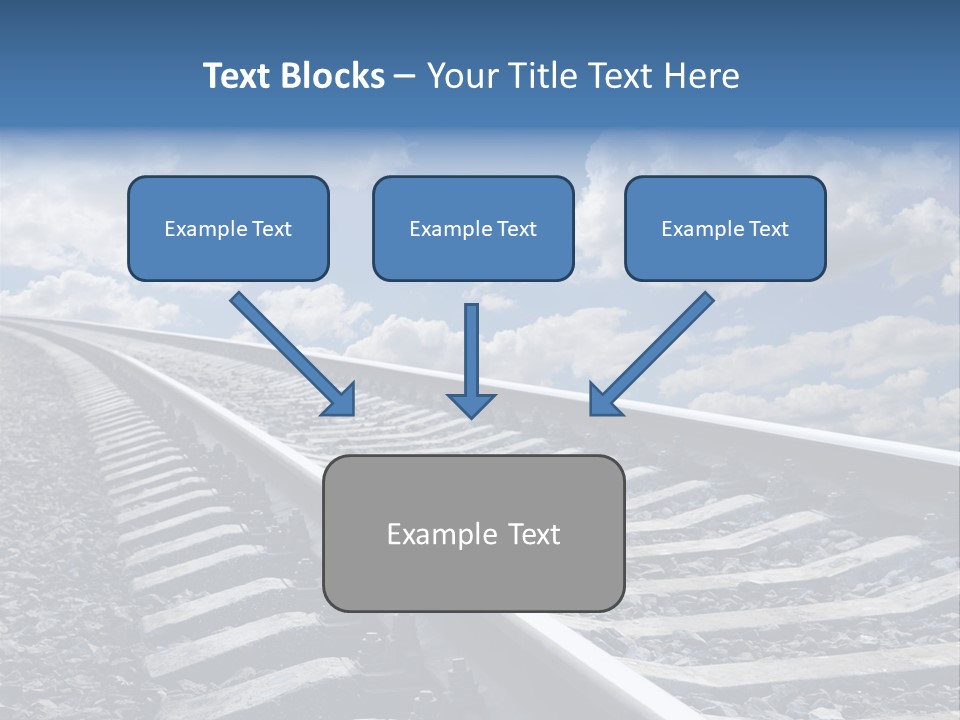 Text Blocks – Your Title Text Here

Example Text

Example Text

Example Text

Example Text